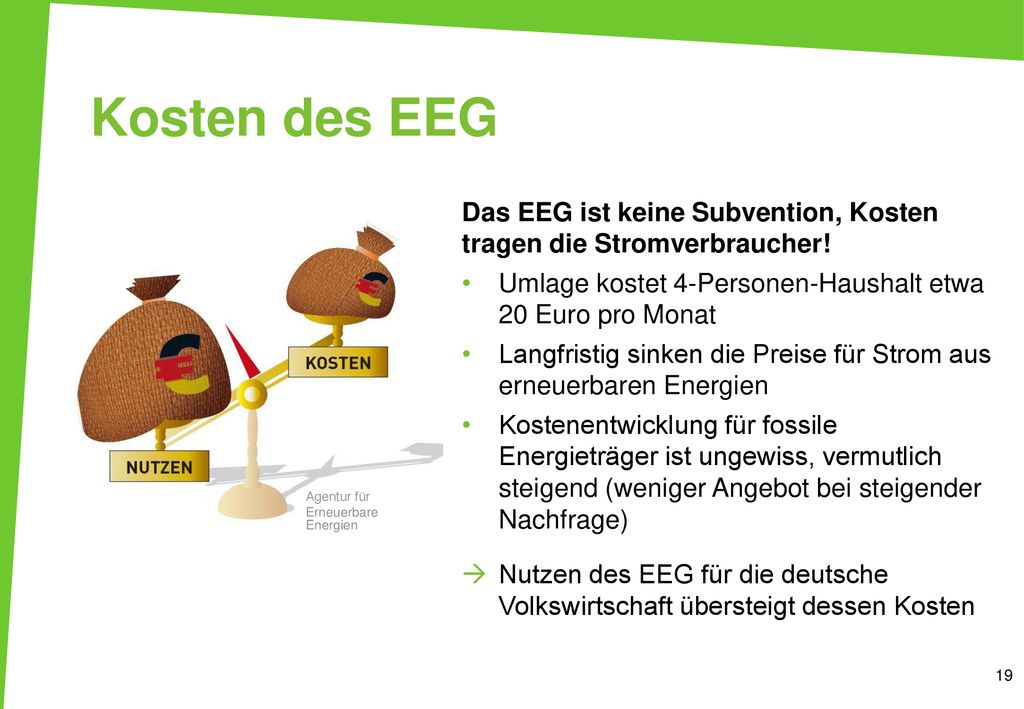 Kosten des EEG

KOSTEN

NUTZEN

Agentur für Erneuerbare Energien

Das EEG ist keine Subvention, Kosten tragen die Stromverbraucher!

• Umlage kostet 4-Personen-Haushalt etwa 20 Euro pro Monat

• Langfristig sinken die Preise für Strom aus erneuerbaren Energien

• Kostenentwicklung für fossile Energieträger ist ungewiss, vermutlich steigend (weniger Angebot bei steigender Nachfrage)

→ Nutzen des EEG für die deutsche Volkswirtschaft übersteigt dessen Kosten

19